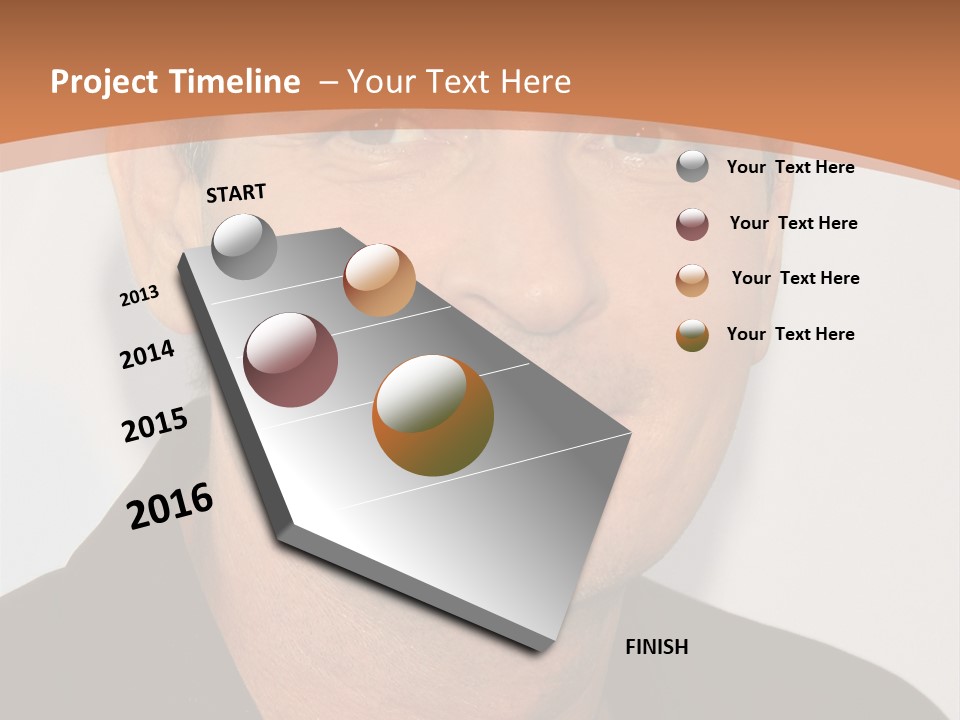 Project Timeline – Your Text Here

START

2013

2014

2015

2016

FINISH

Your Text Here

Your Text Here

Your Text Here

Your Text Here